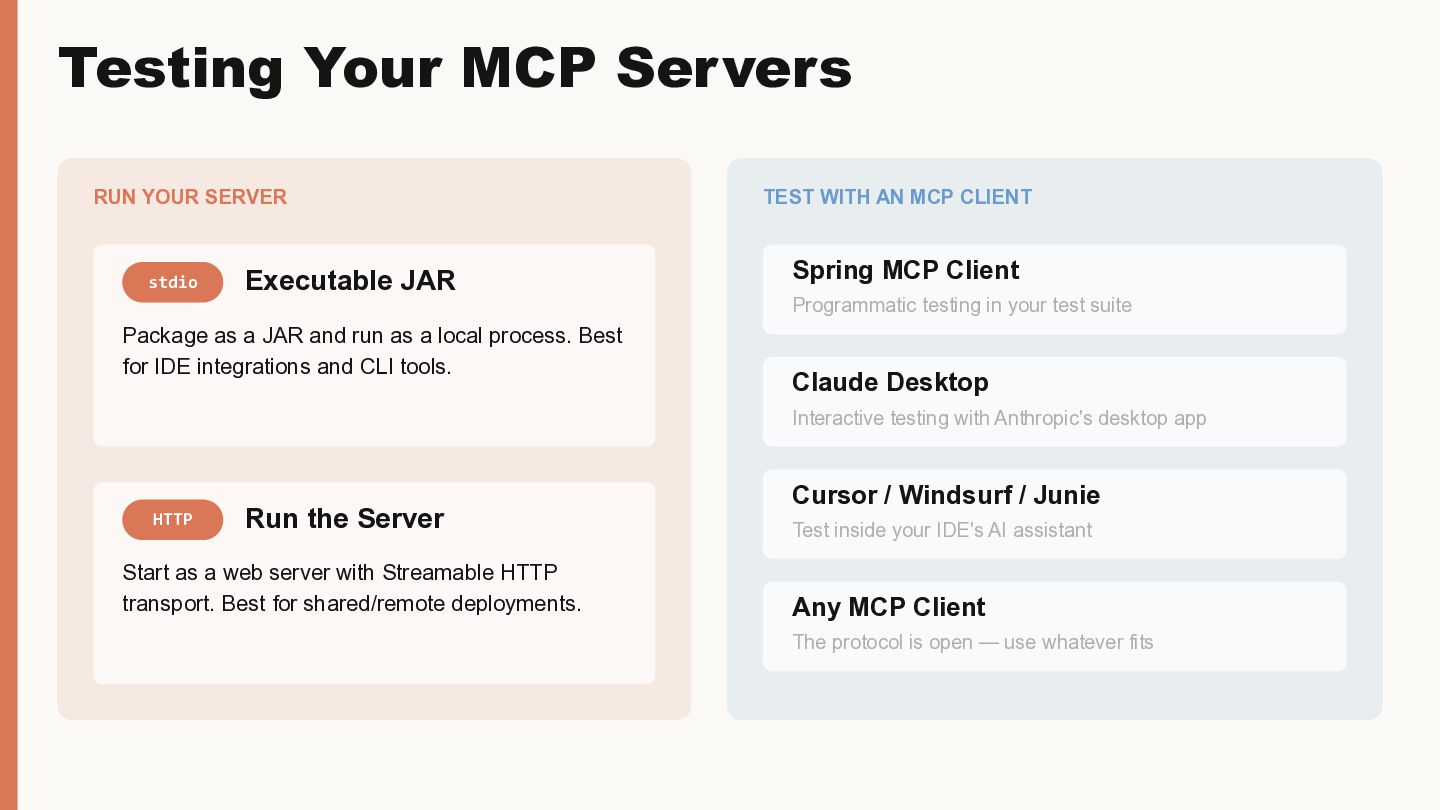 Testing Your MCP Servers

RUN YOUR SERVER

stdio Executable JAR

Package as a JAR and run as a local process. Best for IDE integrations and CLI tools.

HTTP Run the Server

Start as a web server with Streamable HTTP transport. Best for shared/remote deployments.

TEST WITH AN MCP CLIENT

Spring MCP Client
Programmatic testing in your test suite

Claude Desktop
Interactive testing with Anthropic's desktop app

Cursor / Windsurf / Junie
Test inside your IDE's AI assistant

Any MCP Client
The protocol is open — use whatever fits